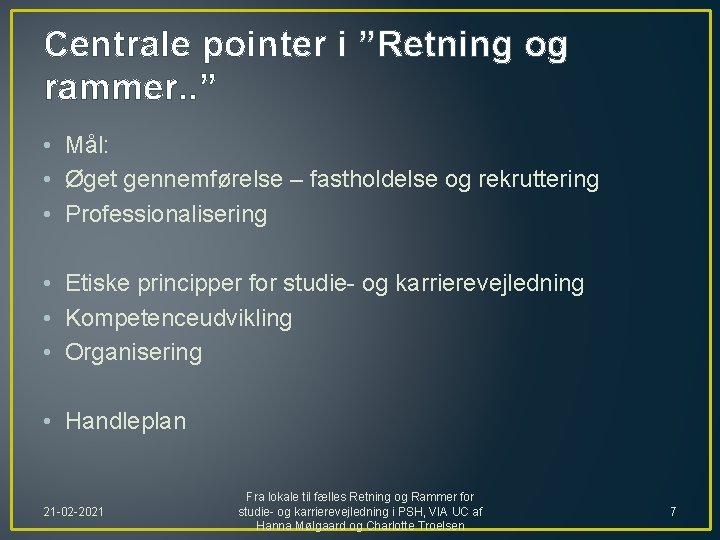 Centrale pointer i ”Retning og rammer..”

• Mål:
• Øget gennemførelse – fastholdelse og rekruttering
• Professionalisering

• Etiske principper for studie- og karrierevejledning
• Kompetenceudvikling
• Organisering

• Handleplan

21-02-2021

Fra lokale til fælles Retning og Rammer for studie- og karrierevejledning i PSH, VIA UC af Hanna Mølgaard og Charlotte Troelsen

7